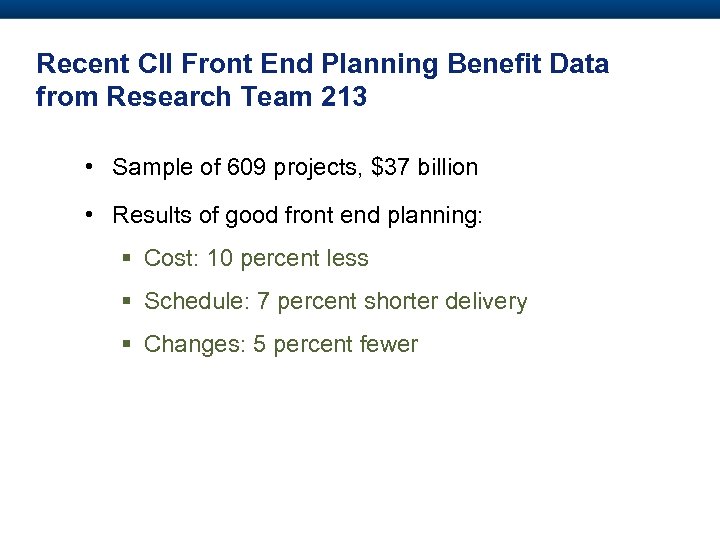 Recent CII Front End Planning Benefit Data from Research Team 213

• Sample of 609 projects, \$37 billion

• Results of good front end planning:

▪ Cost: 10 percent less

▪ Schedule: 7 percent shorter delivery

▪ Changes: 5 percent fewer